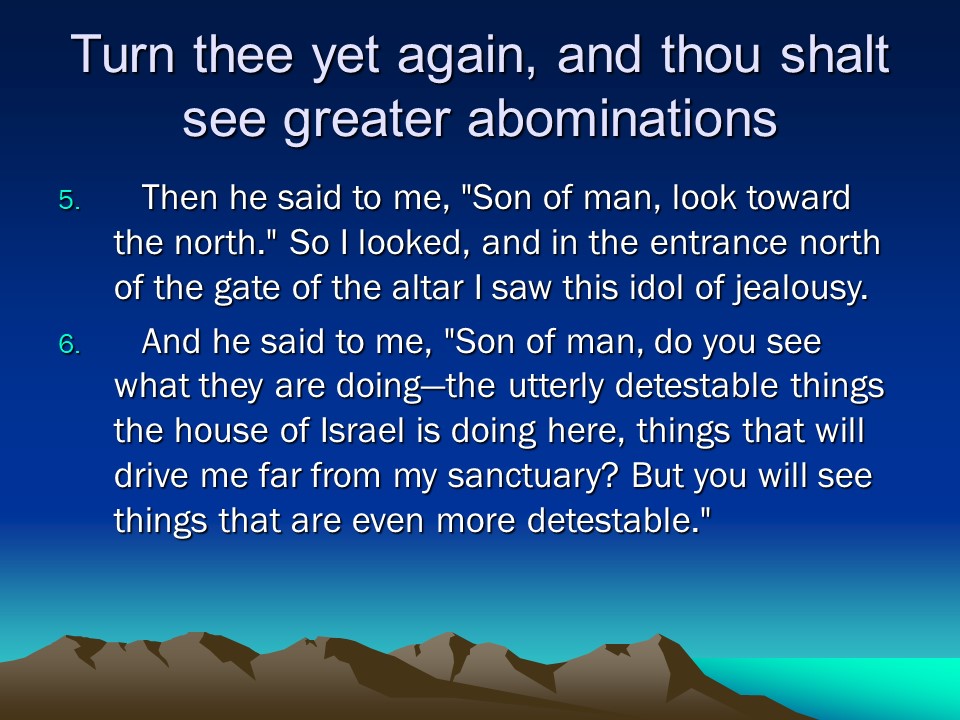 Turn thee yet again, and thou shalt see greater abominations

5. Then he said to me, "Son of man, look toward the north." So I looked, and in the entrance north of the gate of the altar I saw this idol of jealousy.

6. And he said to me, "Son of man, do you see what they are doing—the utterly detestable things the house of Israel is doing here, things that will drive me far from my sanctuary? But you will see things that are even more detestable."